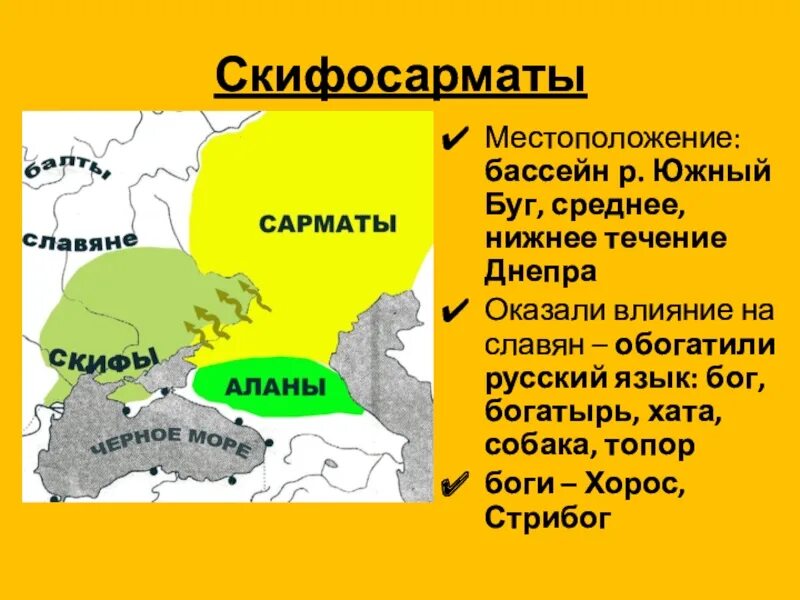 Скифосарматы

балты

славяне

САРМАТЫ

СКИФЫ

АЛАНЫ

ЧЕРНОЕ МОРЕ

✔ Местоположение: бассейн р. Южный Буг, среднее, нижнее течение Днепра

✔ Оказали влияние на славян – обогатили русский язык: бог, богатырь, хата, собака, топор

✔ боги – Хорос, Стрибог